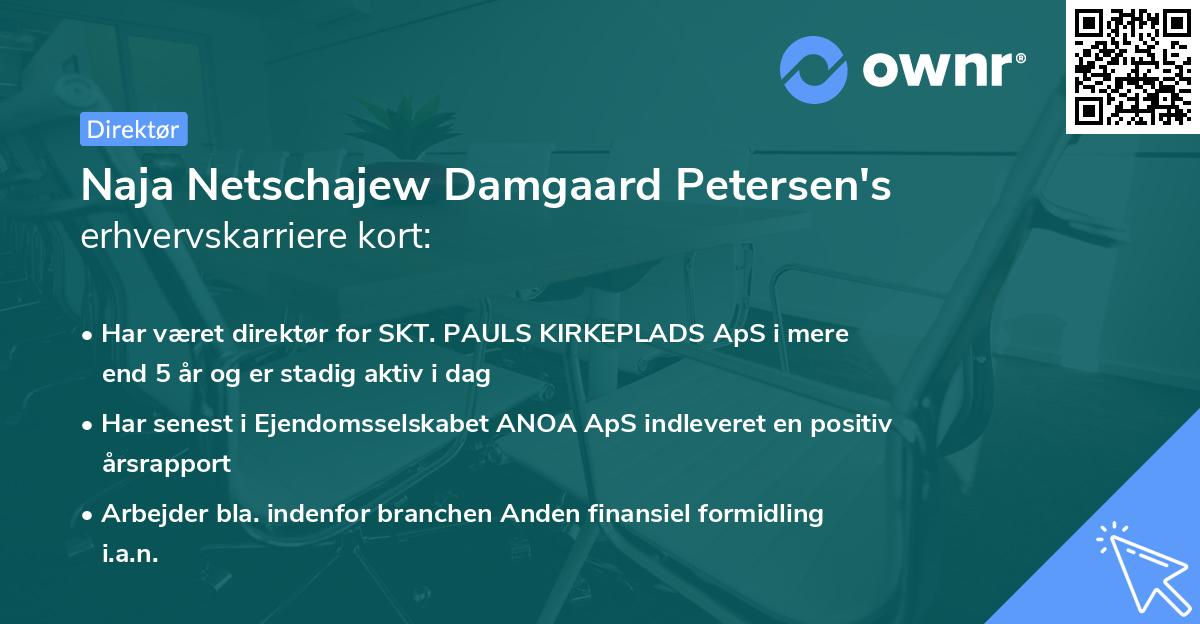 ownr®

Direktør

Naja Netschajew Damgaard Petersen's erhvervskarriere kort:

• Har været direktør for SKT. PAULS KIRKEPLADS ApS i mere end 5 år og er stadig aktiv i dag

• Har senest i Ejendomsselskabet ANOA ApS indleveret en positiv årsrapport

• Arbejder bla. indenfor branchen Anden finansiel formidling i.a.n.